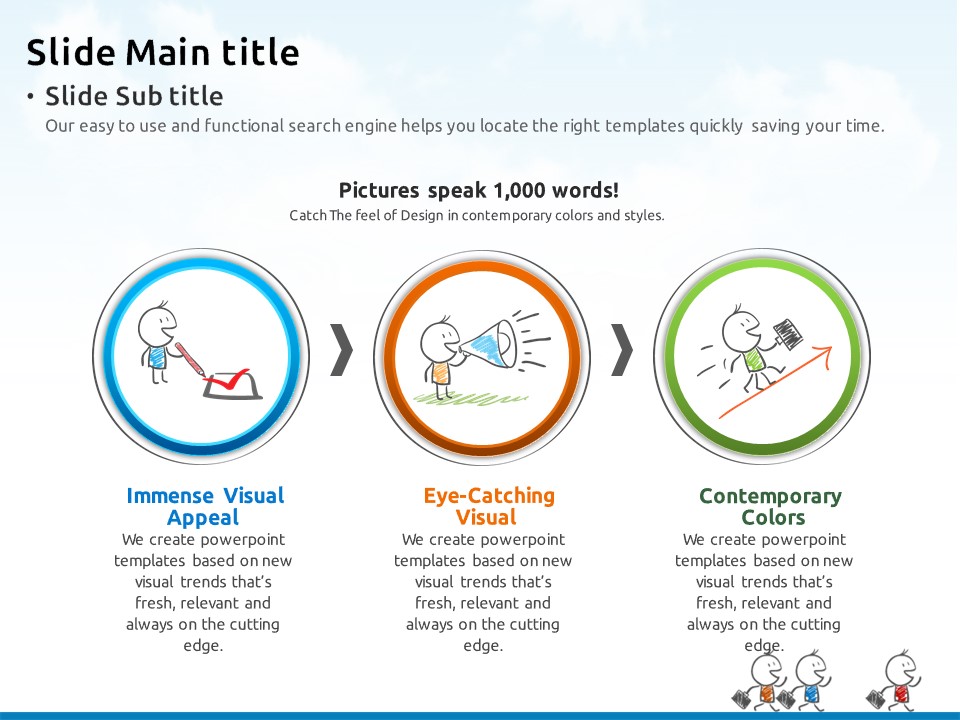 Slide Main title

• Slide Sub title

Our easy to use and functional search engine helps you locate the right templates quickly saving your time.

Pictures speak 1,000 words!

Catch The feel of Design in contemporary colors and styles.

Immense Visual Appeal

We create powerpoint templates based on new visual trends that's fresh, relevant and always on the cutting edge.

Eye-Catching Visual

We create powerpoint templates based on new visual trends that's fresh, relevant and always on the cutting edge.

Contemporary Colors

We create powerpoint templates based on new visual trends that's fresh, relevant and always on the cutting edge.